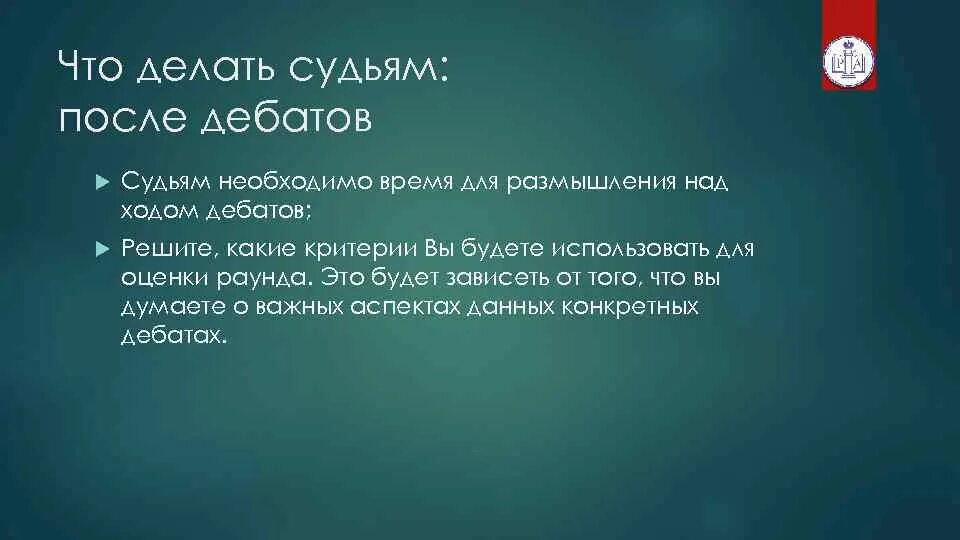 Что делать судьям: после дебатов

Судьям необходимо время для размышления над ходом дебатов;

Решите, какие критерии Вы будете использовать для оценки раунда. Это будет зависеть от того, что вы думаете о важных аспектах данных конкретных дебатах.